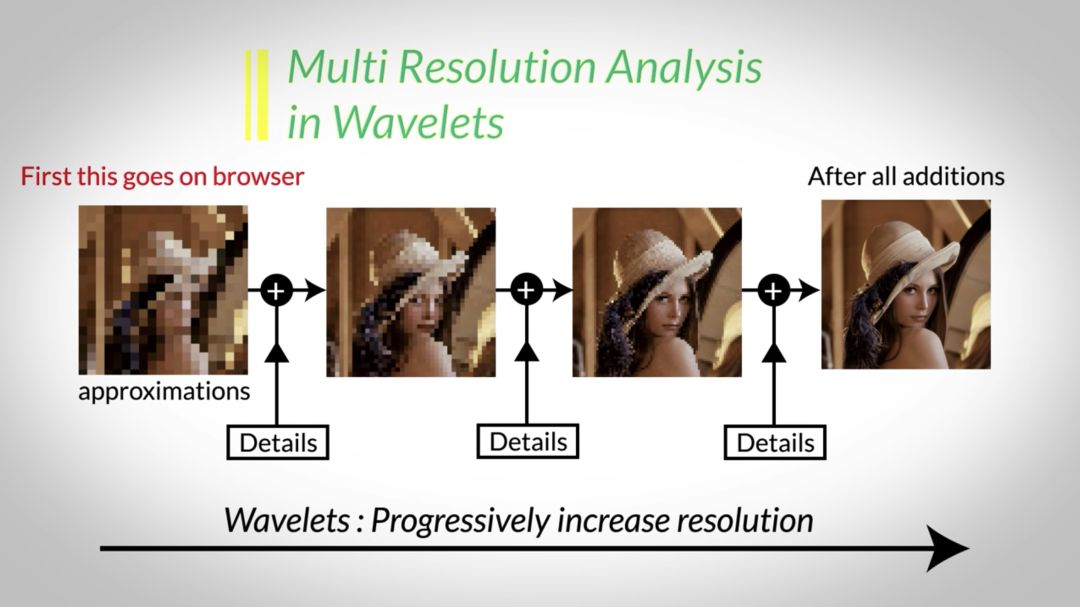 Multi Resolution Analysis in Wavelets

First this goes on browser

After all additions

approximations

+

+

+

Details

Details

Details

Wavelets : Progressively increase resolution